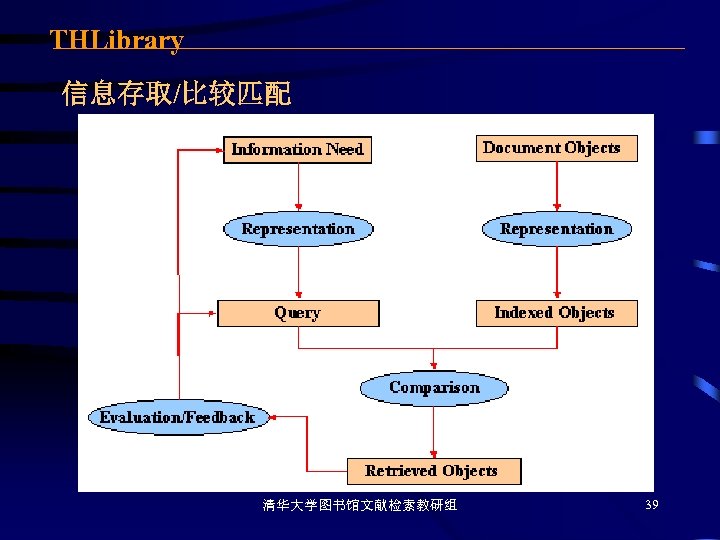 THLibrary

信息存取/比较匹配

Information Need

Document Objects

Representation

Representation

Query

Indexed Objects

Comparison

Evaluation/Feedback

Retrieved Objects

清华大学图书馆文献检索教研组

39